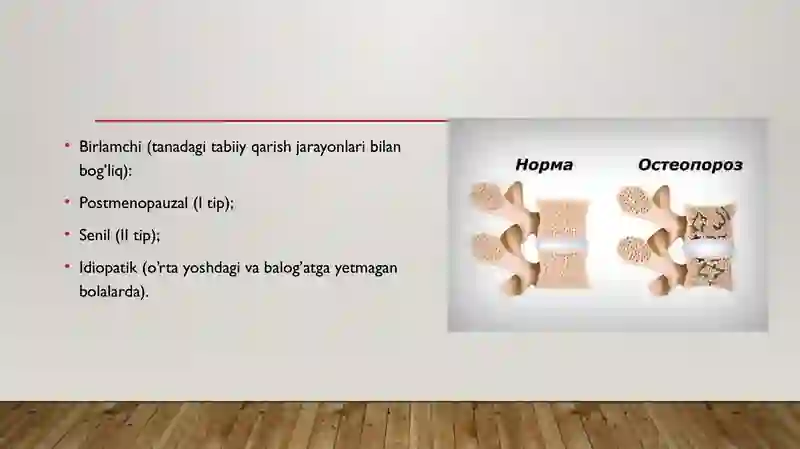 • Birlamchi (tanadagi tabiiy qarish jarayonlari bilan bog'liq):

• Postmenopauzal (I tip);

• Senil (II tip);

• Idiopatik (o'rta yoshdagi va balog'atga yetmagan bolalarda).

Норма

Остеопороз